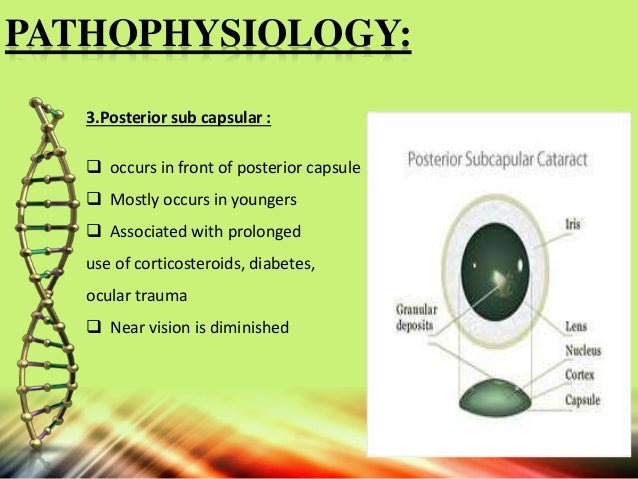 PATHOPHYSIOLOGY:

3.Posterior sub capsular :

❑ occurs in front of posterior capsule
❑ Mostly occurs in youngers
❑ Associated with prolonged use of corticosteroids, diabetes, ocular trauma
❑ Near vision is diminished

Posterior Subcapular Cataract

Iris

Granular deposits

Lens

Nucleus

Cortex

Capsule